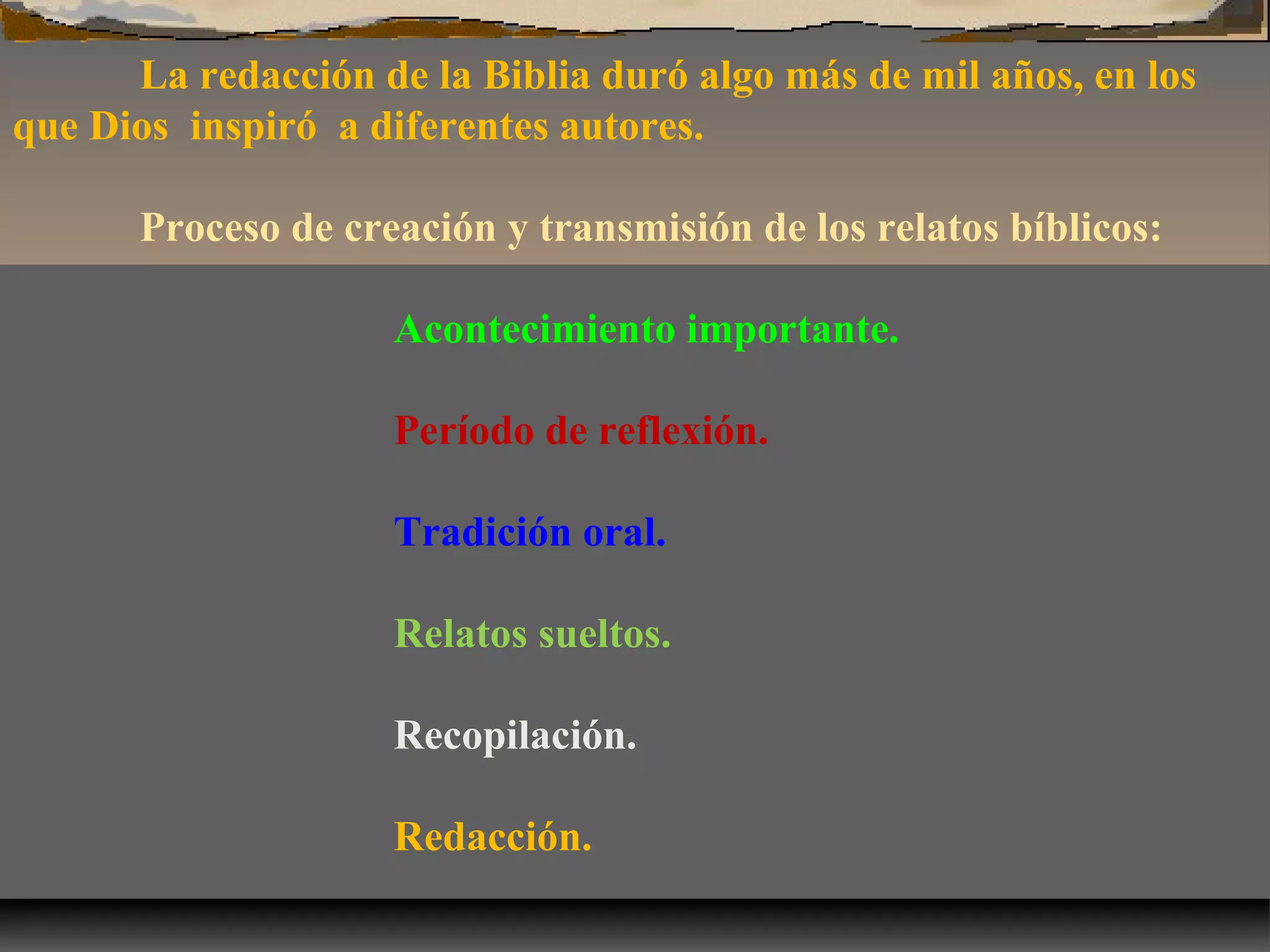 La redacción de la Biblia duró algo más de mil años, en los que Dios inspiró a diferentes autores.

Proceso de creación y transmisión de los relatos bíblicos:

Acontecimiento importante.

Período de reflexión.

Tradición oral.

Relatos sueltos.

Recopilación.

Redacción.